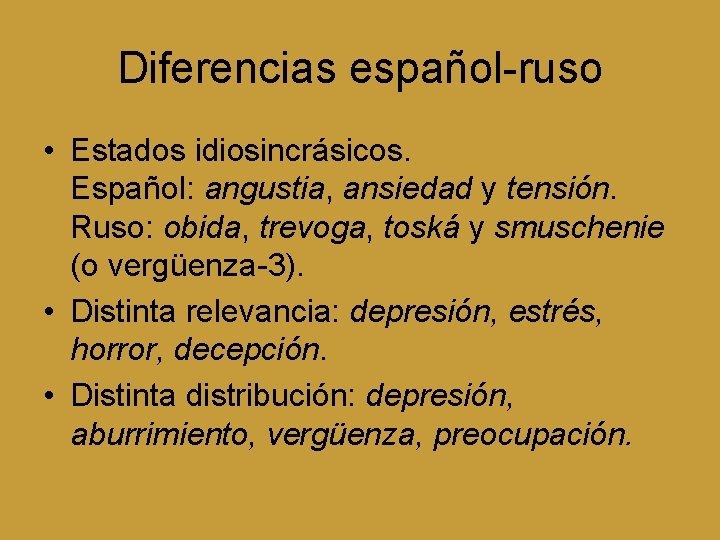 Diferencias español-ruso

• Estados idiosincrásicos.
Español: angustia, ansiedad y tensión.
Ruso: obida, trevoga, toská y smuschenie (o vergüenza-3).

• Distinta relevancia: depresión, estrés, horror, decepción.

• Distinta distribución: depresión, aburrimiento, vergüenza, preocupación.